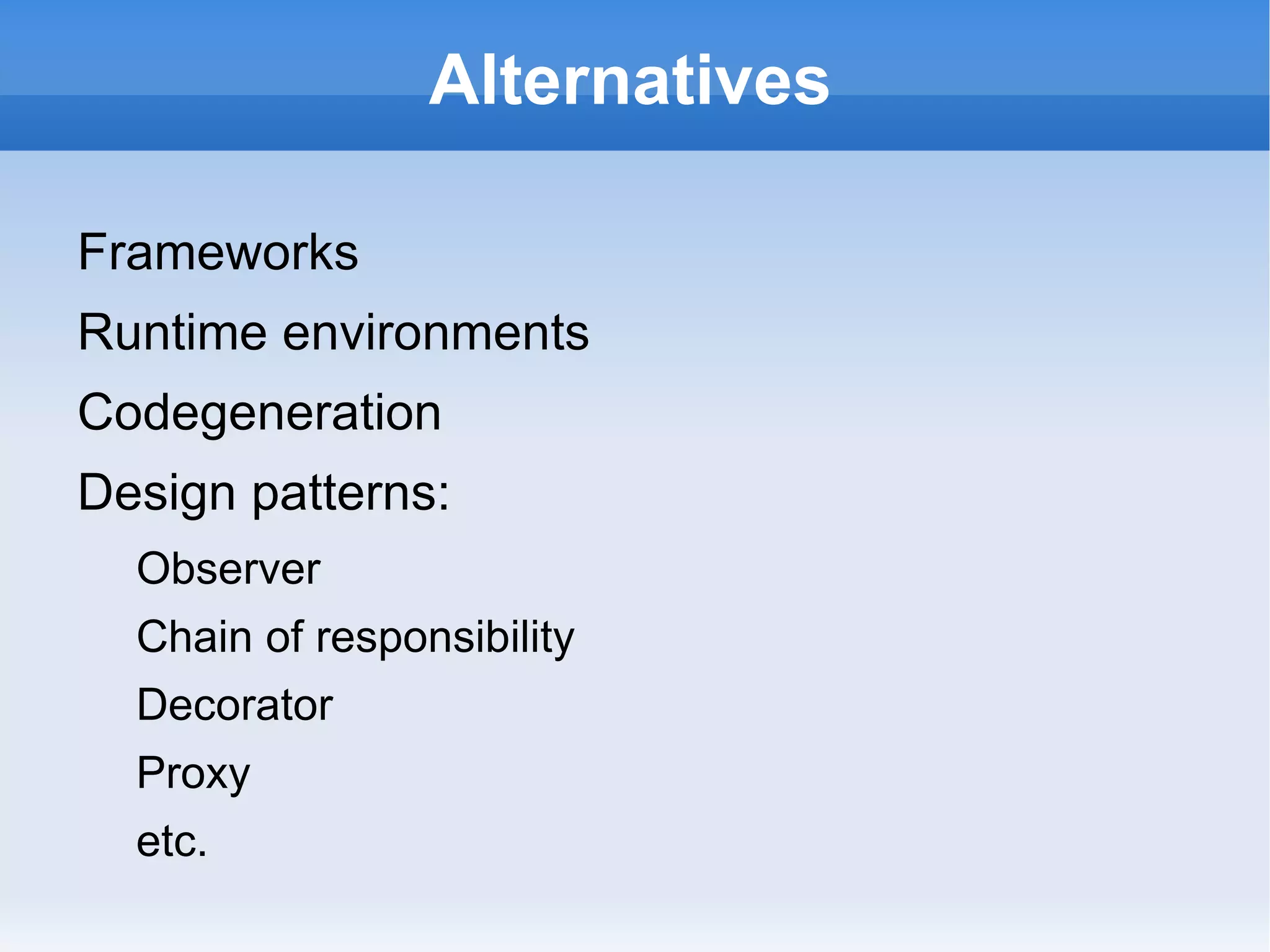 Alternatives

Frameworks

Runtime environments

Codegeneration

Design patterns:

Observer

Chain of responsibility

Decorator

Proxy

etc.